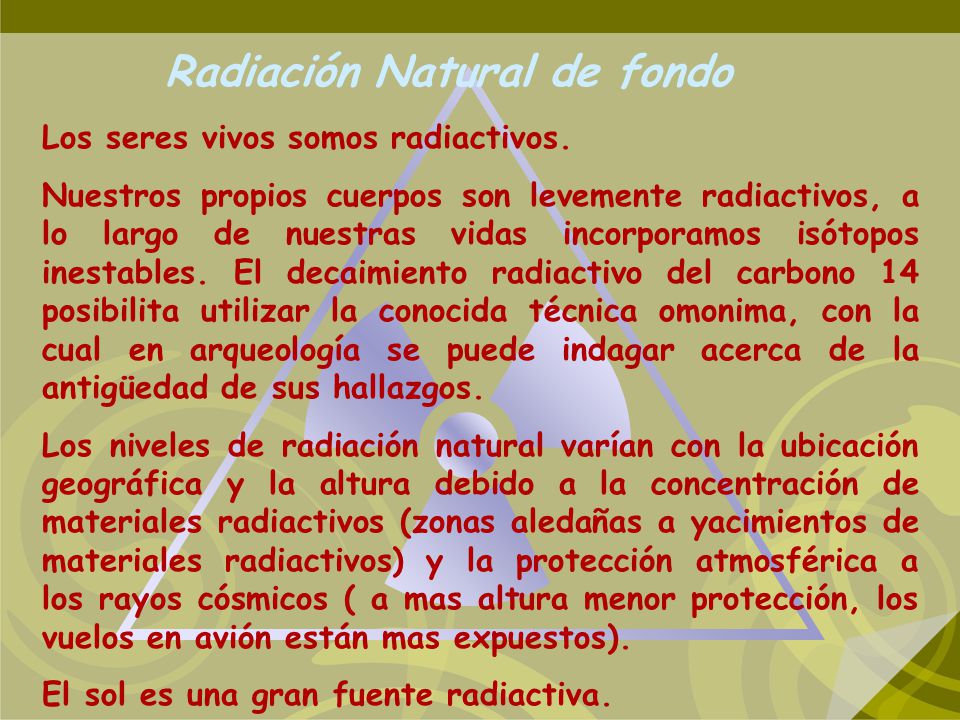 Radiación Natural de fondo

Los seres vivos somos radiactivos.

Nuestros propios cuerpos son levemente radiactivos, a lo largo de nuestras vidas incorporamos isótopos inestables. El decaimiento radiactivo del carbono 14 posibilita utilizar la conocida técnica omonima, con la cual en arqueología se puede indagar acerca de la antigüedad de sus hallazgos.

Los niveles de radiación natural varían con la ubicación geográfica y la altura debido a la concentración de materiales radiactivos (zonas aledañas a yacimientos de materiales radiactivos) y la protección atmosférica a los rayos cósmicos ( a mas altura menor protección, los vuelos en avión están mas expuestos).

El sol es una gran fuente radiactiva.